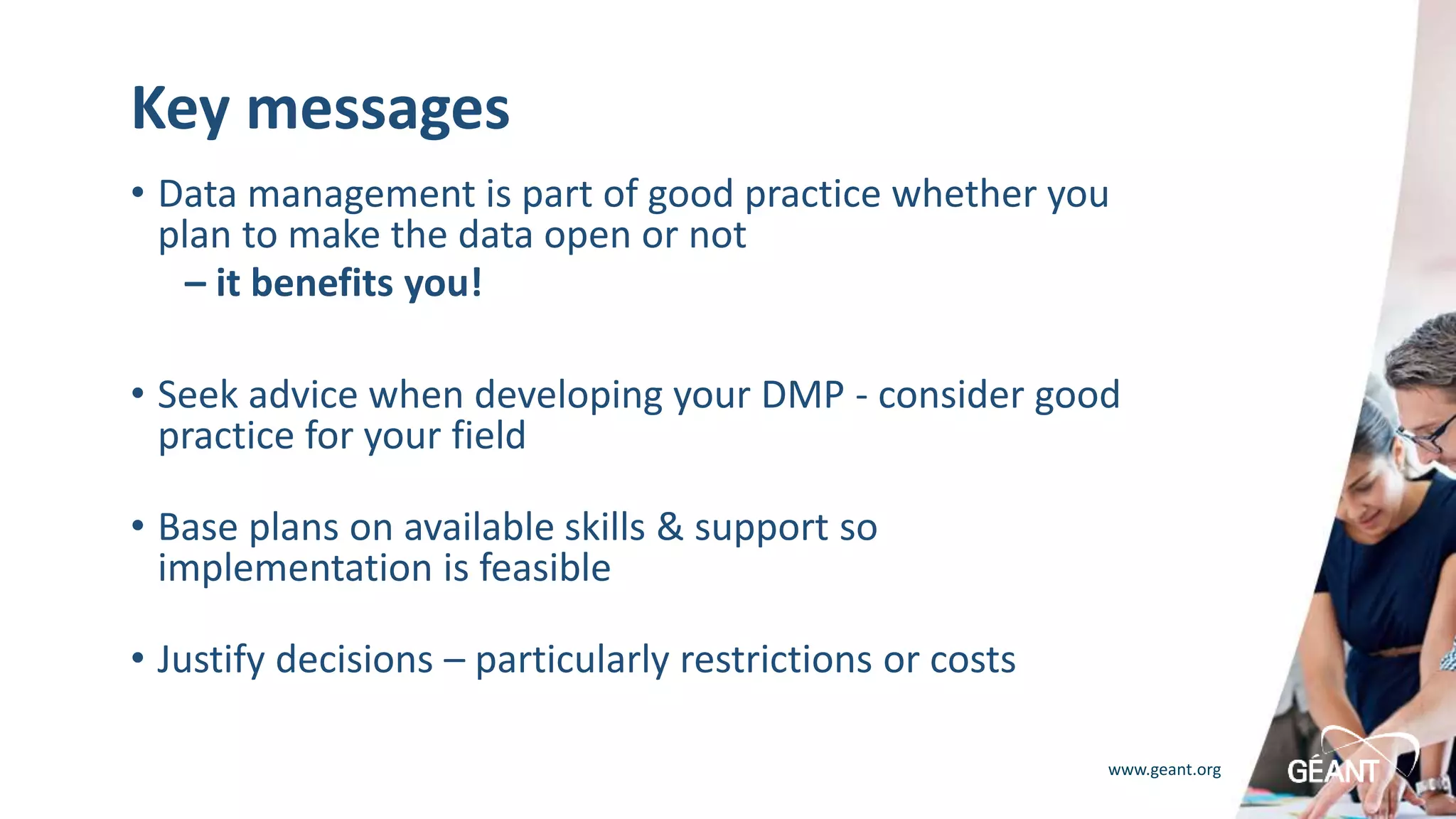 Key messages

• Data management is part of good practice whether you plan to make the data open or not
– it benefits you!

• Seek advice when developing your DMP - consider good practice for your field

• Base plans on available skills & support so implementation is feasible

• Justify decisions – particularly restrictions or costs

www.geant.org

GÉANT